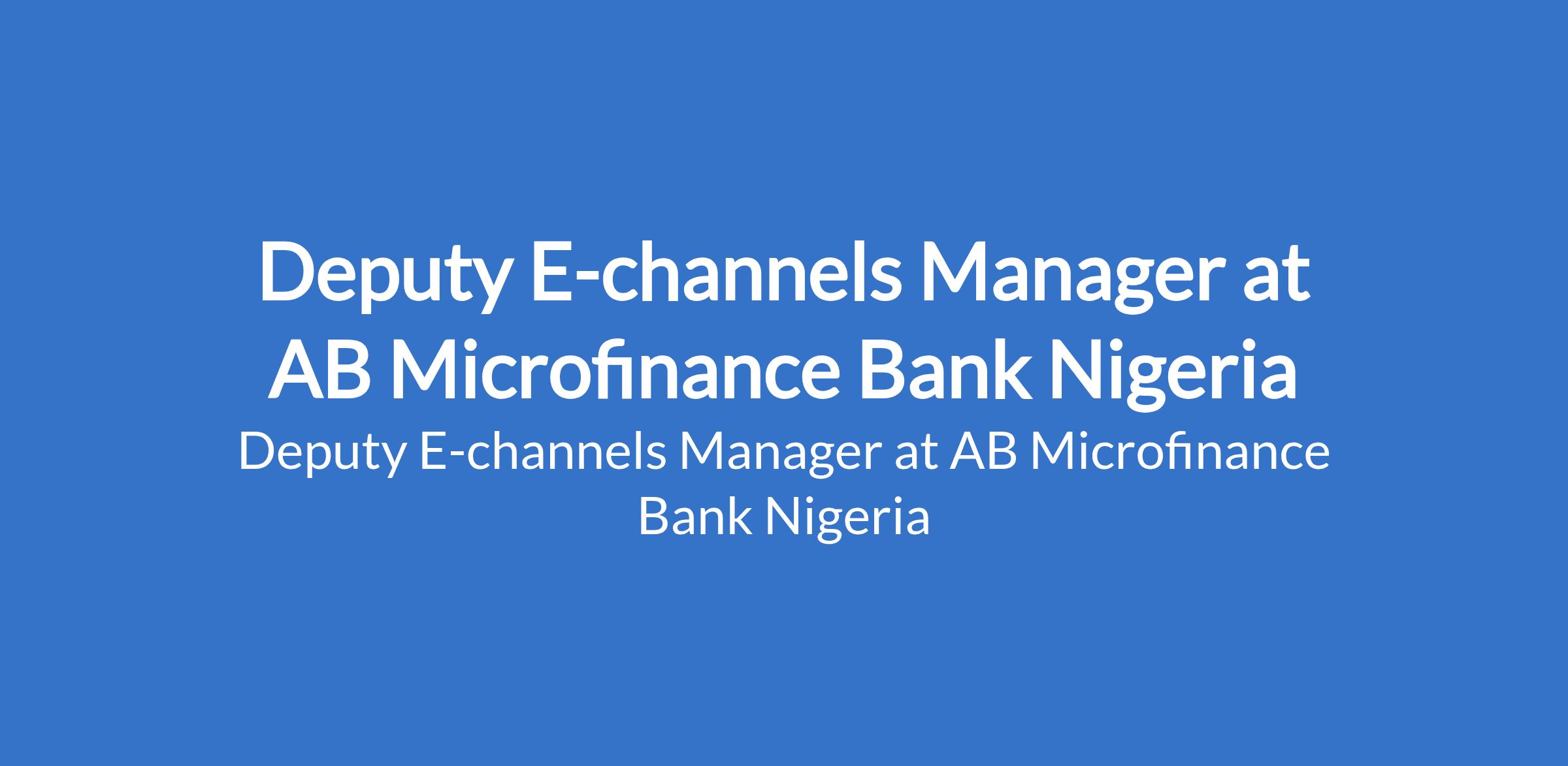 Deputy E-channels Manager at AB Microfinance Bank Nigeria

Deputy E-channels Manager at AB Microfinance Bank Nigeria